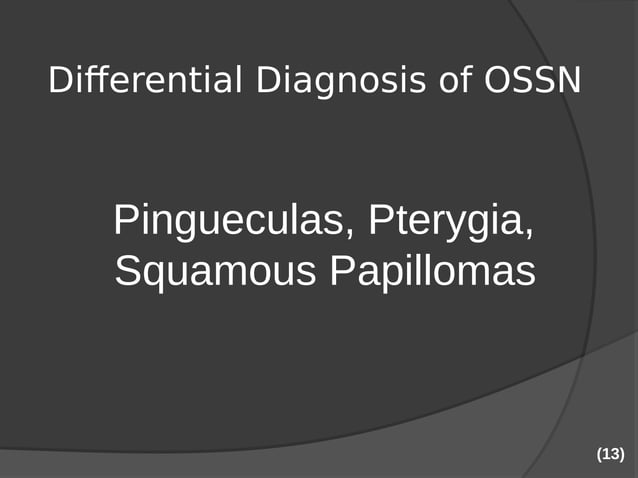 Differential Diagnosis of OSSN

Pingueculas, Pterygia, Squamous Papillomas

(13)